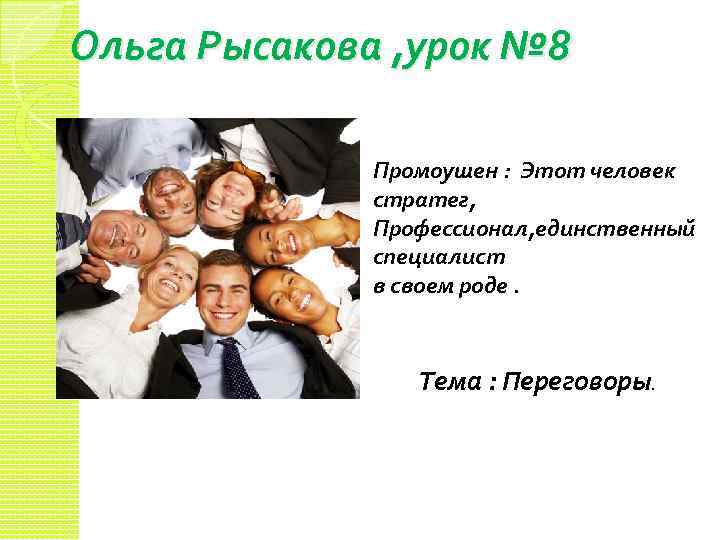 Ольга Рысакова ,урок №8

Промоушен : Этот человек стратег, Профессионал,единственный специалист в своем роде .

Тема : Переговоры.